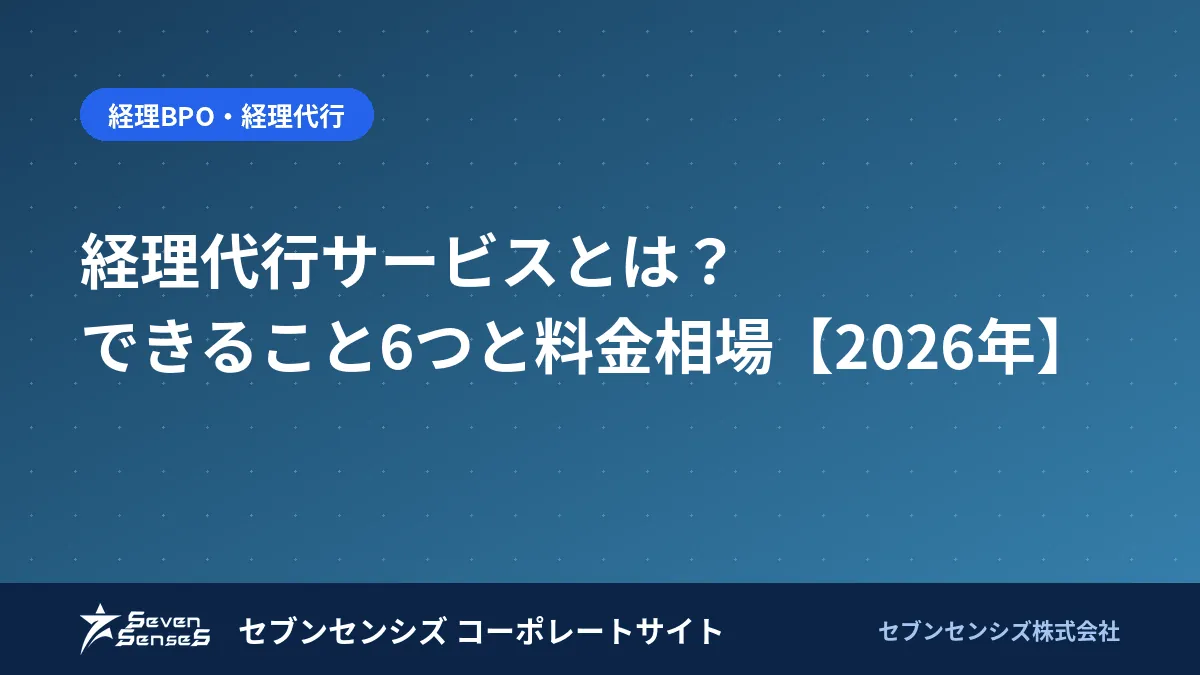 経理BPO・経理代行

経理代行サービスとは？
できること6つと料金相場【2026年】

Seven SenseS

セブンセンシズ コーポレートサイト

セブンセンシズ株式会社